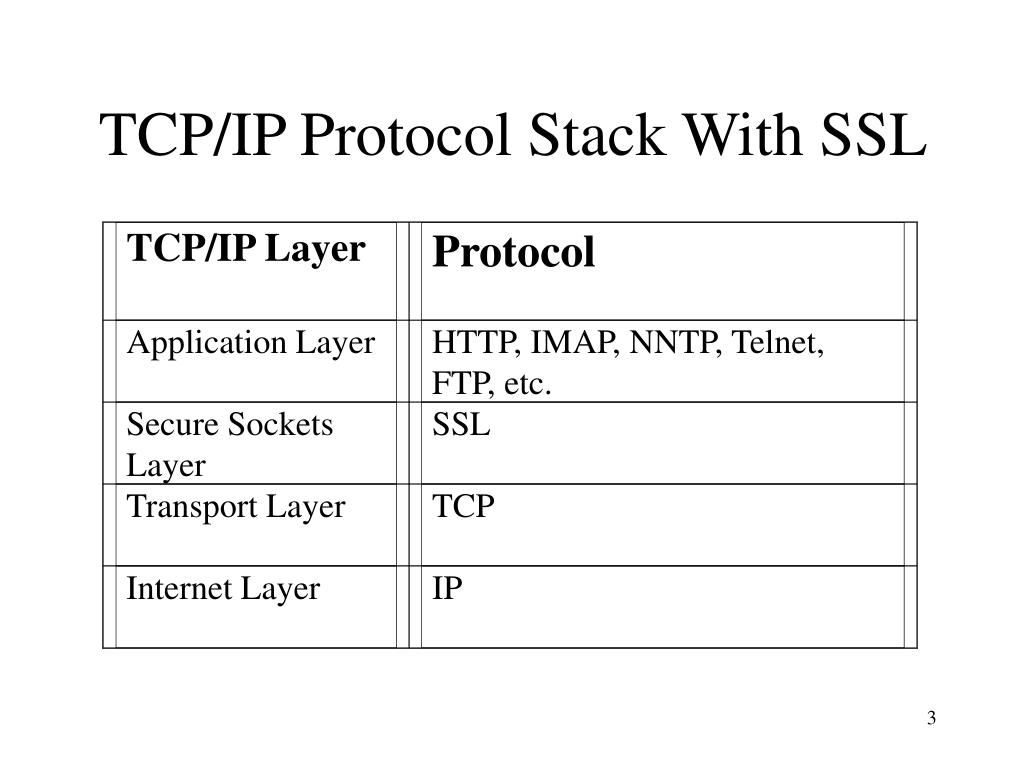 TCP/IP Protocol Stack With SSL

| TCP/IP Layer | Protocol |
|---|---|
| Application Layer | HTTP, IMAP, NNTP, Telnet, FTP, etc. |
| Secure Sockets Layer | SSL |
| Transport Layer | TCP |
| Internet Layer | IP |

3